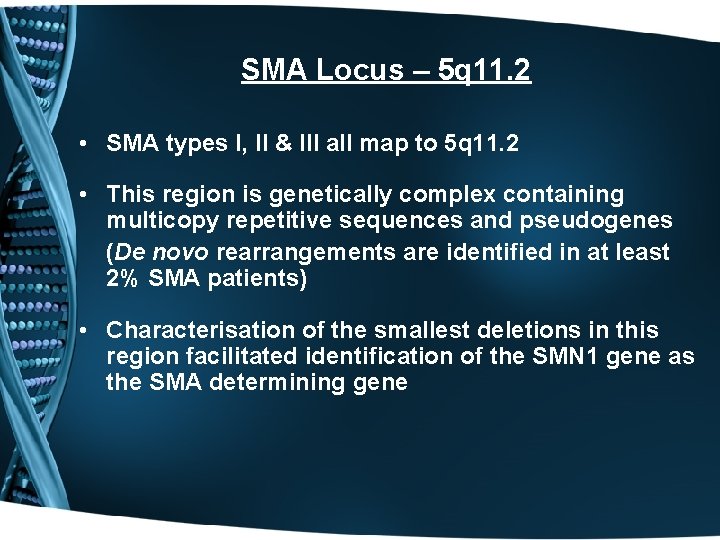 SMA Locus – 5q11.2

• SMA types I, II & III all map to 5q11.2

• This region is genetically complex containing multicopy repetitive sequences and pseudogenes (De novo rearrangements are identified in at least 2% SMA patients)

• Characterisation of the smallest deletions in this region facilitated identification of the SMN1 gene as the SMA determining gene